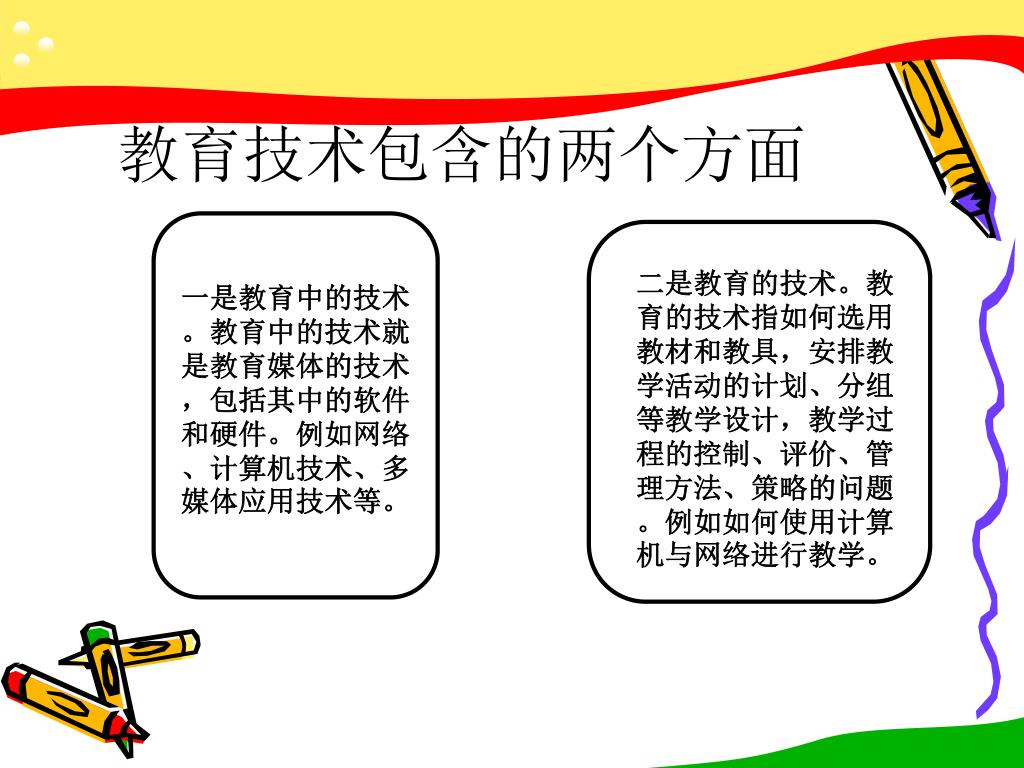 教育技术包含的两个方面

一是教育中的技术。教育中的技术就是教育媒体的技术，包括其中的软件和硬件。例如网络、计算机技术、多媒体应用技术等。

二是教育的技术。教育的技术指如何选用教材和教具，安排教学活动的计划、分组等教学设计，教学过程的控制、评价、管理方法、策略的问题。例如如何使用计算机与网络进行教学。